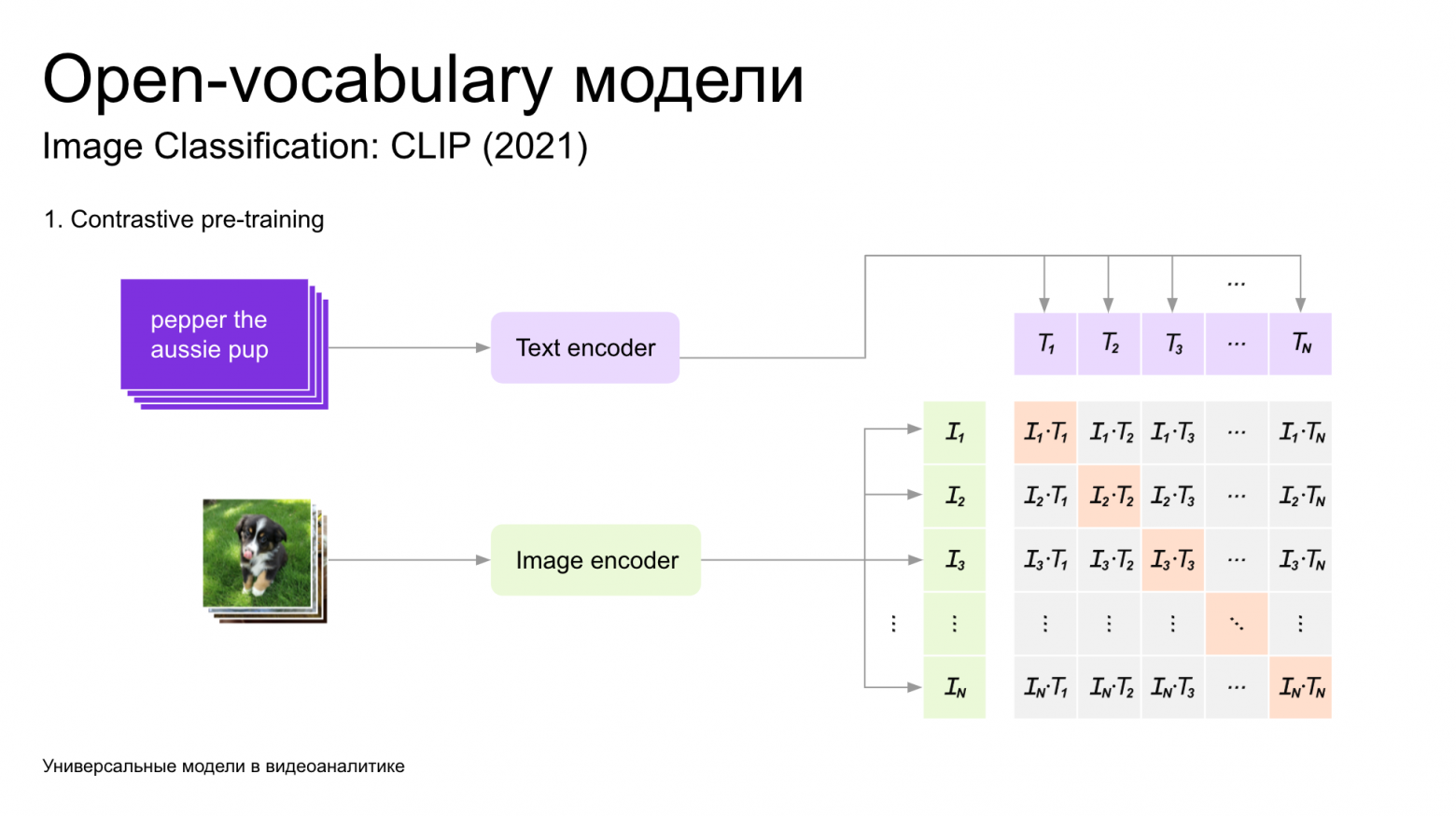 Open-vocabulary модели

Image Classification: CLIP (2021)

1. Contrastive pre-training

pepper the aussie pup

Text encoder

Image encoder

...

| | $T_1$ | $T_2$ | $T_3$ | ... | $T_N$ |
|---|---|---|---|---|---|
| $I_1$ | $I_1 \cdot T_1$ | $I_1 \cdot T_2$ | $I_1 \cdot T_3$ | ... | $I_1 \cdot T_N$ |
| $I_2$ | $I_2 \cdot T_1$ | $I_2 \cdot T_2$ | $I_2 \cdot T_3$ | ... | $I_2 \cdot T_N$ |
| $I_3$ | $I_3 \cdot T_1$ | $I_3 \cdot T_2$ | $I_3 \cdot T_3$ | ... | $I_3 \cdot T_N$ |
| $\vdots$ | $\vdots$ | $\vdots$ | $\vdots$ | $\ddots$ | $\vdots$ |
| $I_N$ | $I_N \cdot T_1$ | $I_N \cdot T_2$ | $I_N \cdot T_3$ | ... | $I_N \cdot T_N$ |

$\vdots$

Универсальные модели в видеоаналитике